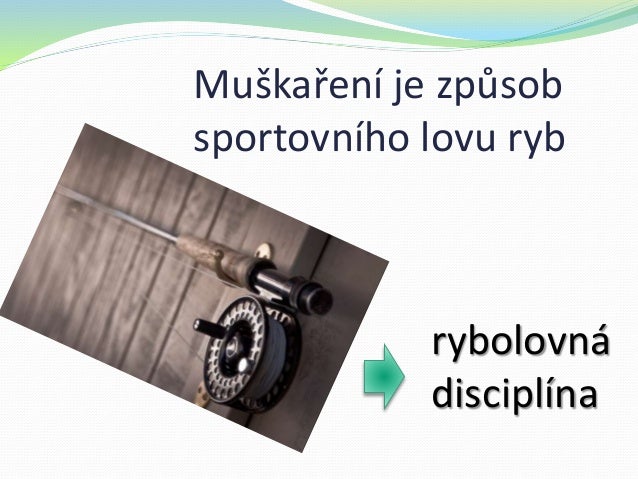 Muškaření je způsob sportovního lovu ryb

rybolovná disciplína